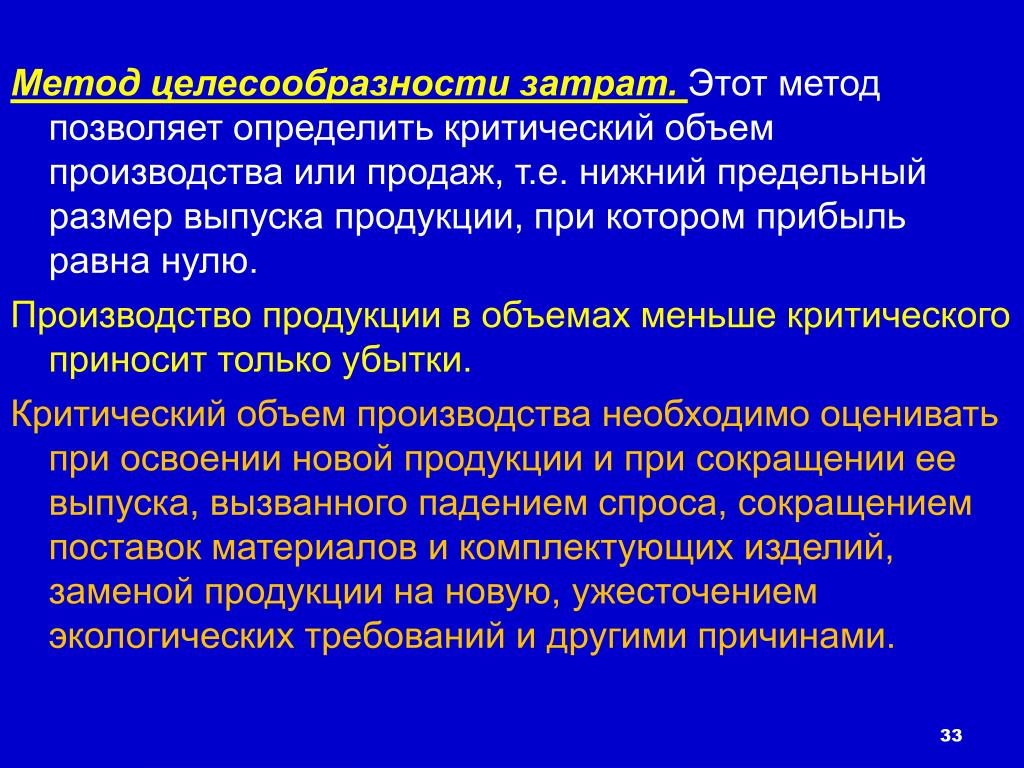 Метод целесообразности затрат. Этот метод позволяет определить критический объем производства или продаж, т.е. нижний предельный размер выпуска продукции, при котором прибыль равна нулю.

Производство продукции в объемах меньше критического приносит только убытки.

Критический объем производства необходимо оценивать при освоении новой продукции и при сокращении ее выпуска, вызванного падением спроса, сокращением поставок материалов и комплектующих изделий, заменой продукции на новую, ужесточением экологических требований и другими причинами.

33